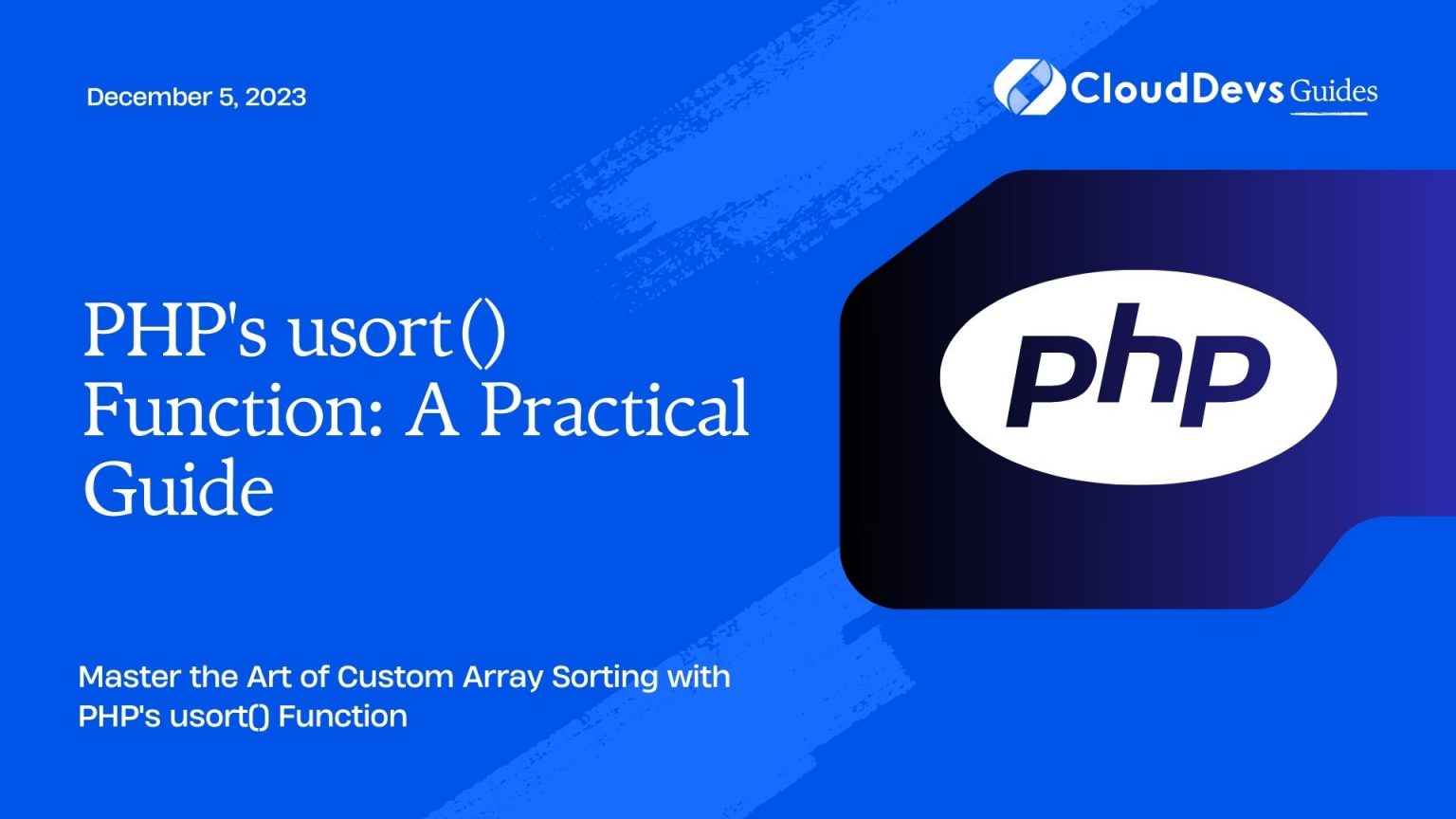 December 5, 2023

CloudDevs Guides

PHP's usort() Function: A Practical Guide

php

Master the Art of Custom Array Sorting with PHP's usort() Function